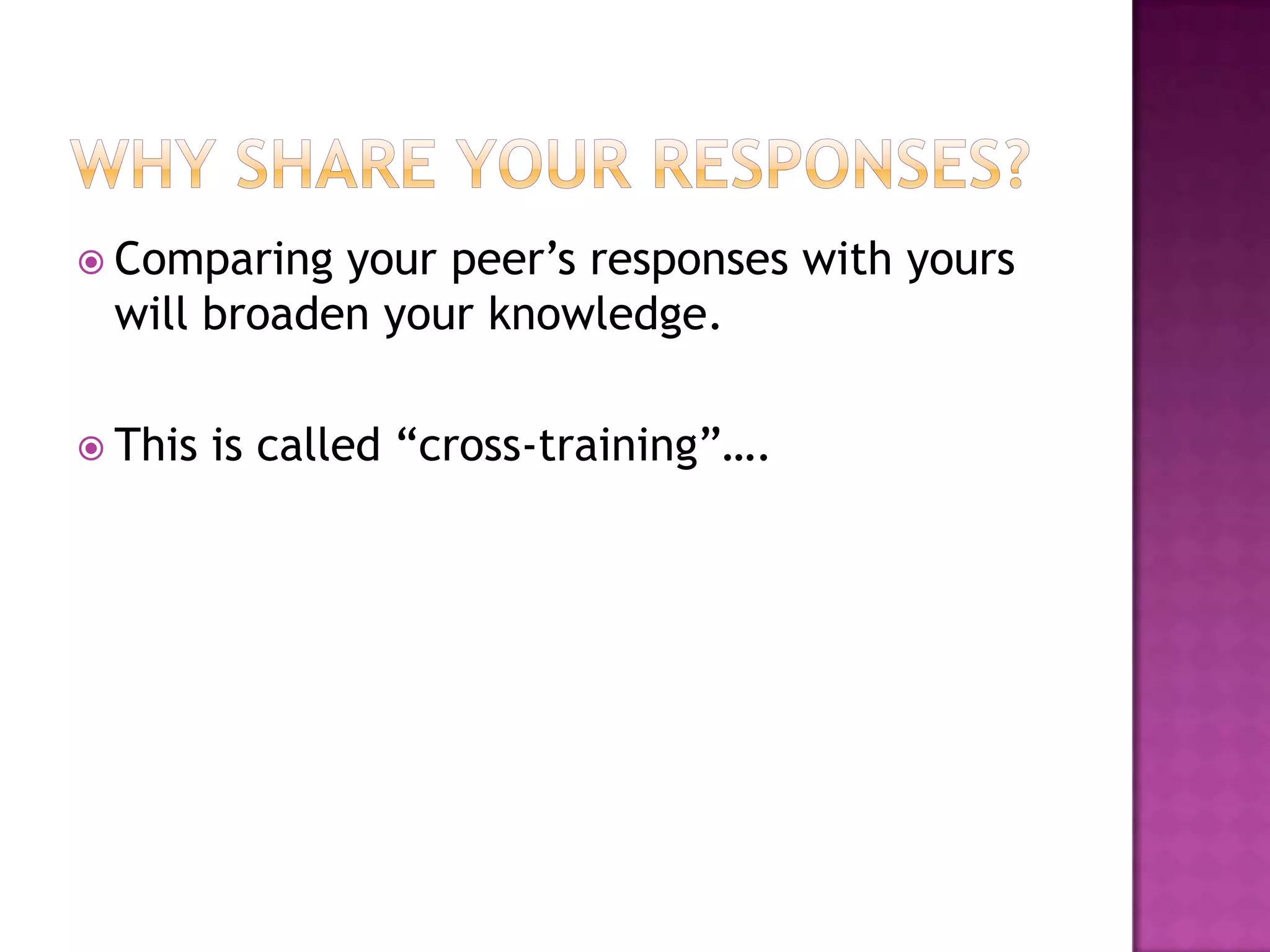 WHY SHARE YOUR RESPONSES?

Comparing your peer’s responses with yours will broaden your knowledge.

This is called “cross-training”….